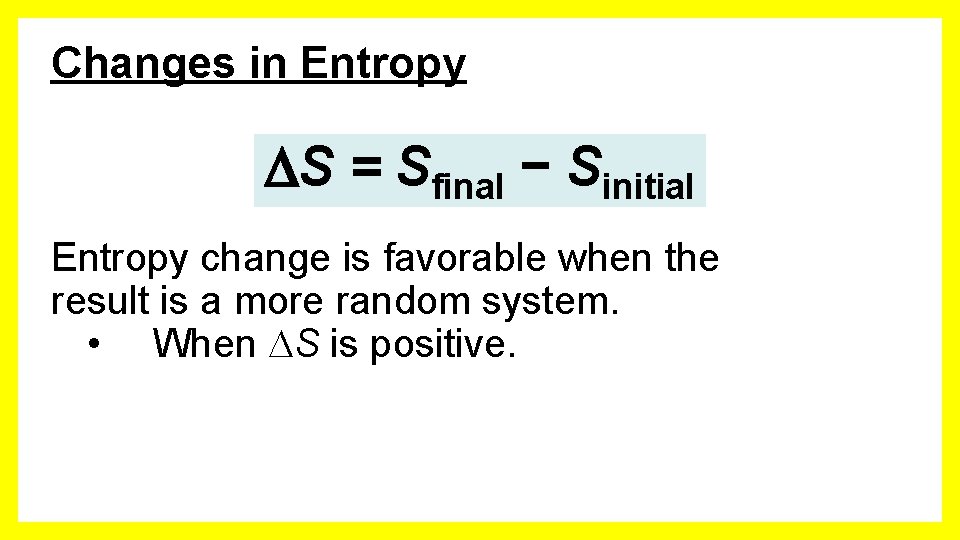 Changes in Entropy

$\Delta S = S_{\text{final}} - S_{\text{initial}}$

Entropy change is favorable when the result is a more random system.

• When $\Delta S$ is positive.